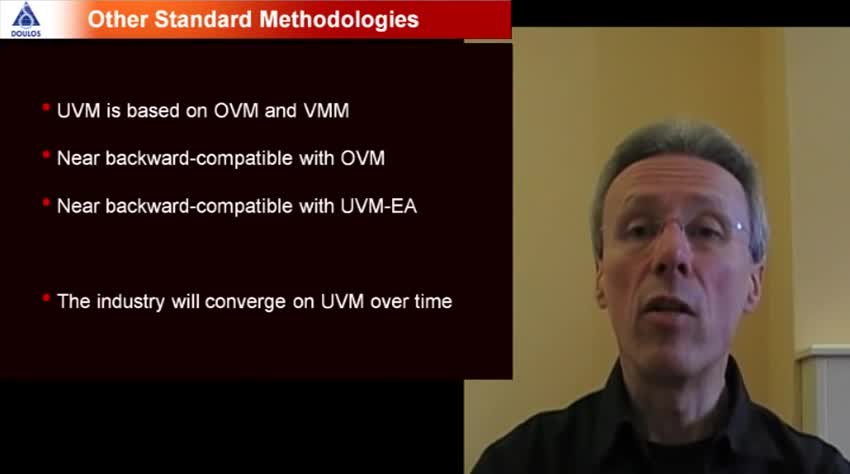 DOULOS

Other Standard Methodologies

UVM is based on OVM and VMM

Near backward-compatible with OVM

Near backward-compatible with UVM-EA

The industry will converge on UVM over time